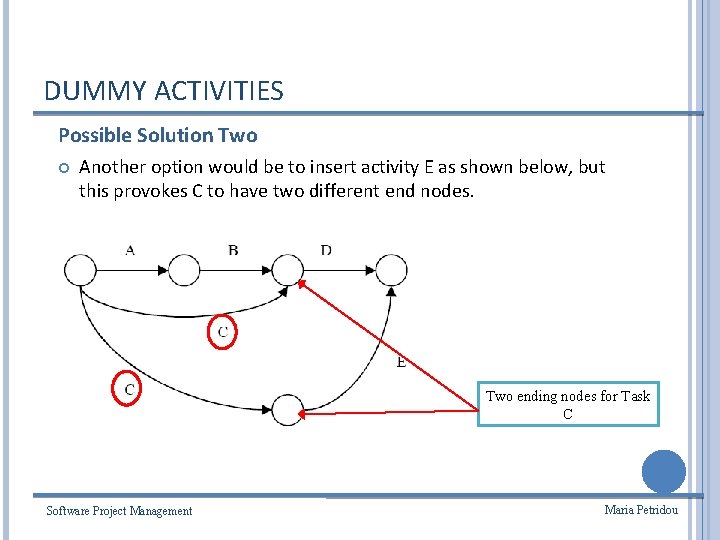 DUMMY ACTIVITIES

Possible Solution Two

Another option would be to insert activity E as shown below, but this provokes C to have two different end nodes.

A

B

D

C

C

E

Two ending nodes for Task C

Software Project Management

Maria Petridou